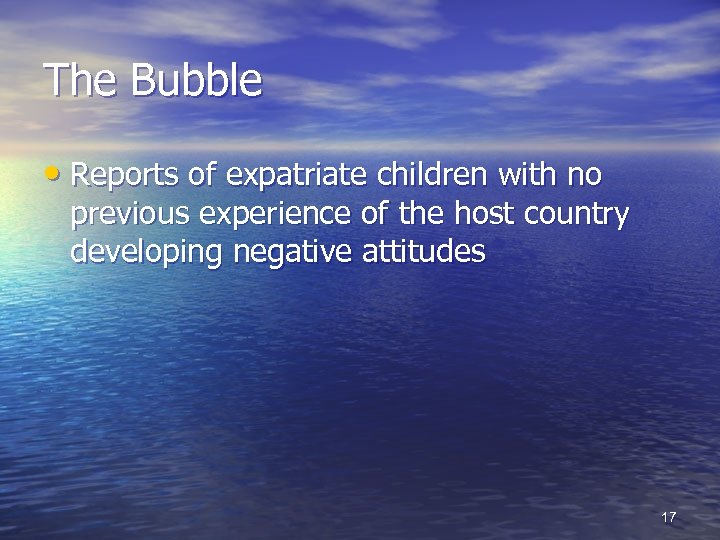 The Bubble

• Reports of expatriate children with no previous experience of the host country developing negative attitudes

17